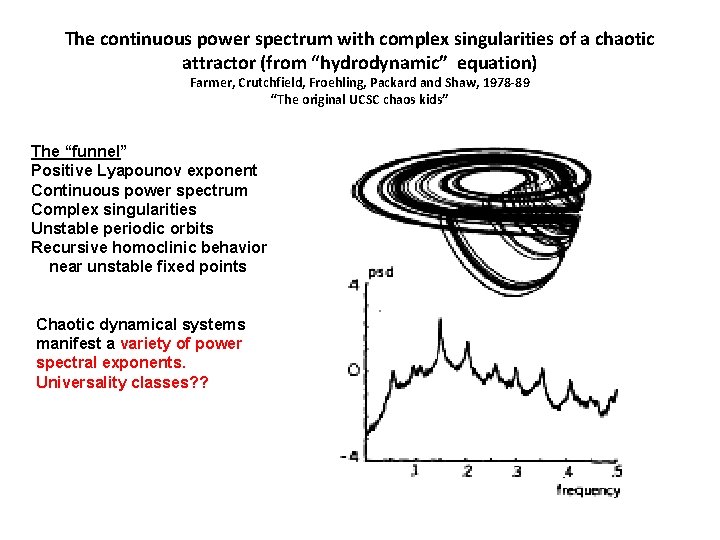 The continuous power spectrum with complex singularities of a chaotic attractor (from "hydrodynamic" equation)
Farmer, Crutchfield, Froehling, Packard and Shaw, 1978-89
"The original UCSC chaos kids"

The "funnel"
Positive Lyapounov exponent
Continuous power spectrum
Complex singularities
Unstable periodic orbits
Recursive homoclinic behavior near unstable fixed points

Chaotic dynamical systems manifest a variety of power spectral exponents. Universality classes??

psd
4
0
-4
.1
.2
.3
.4
.5
frequency